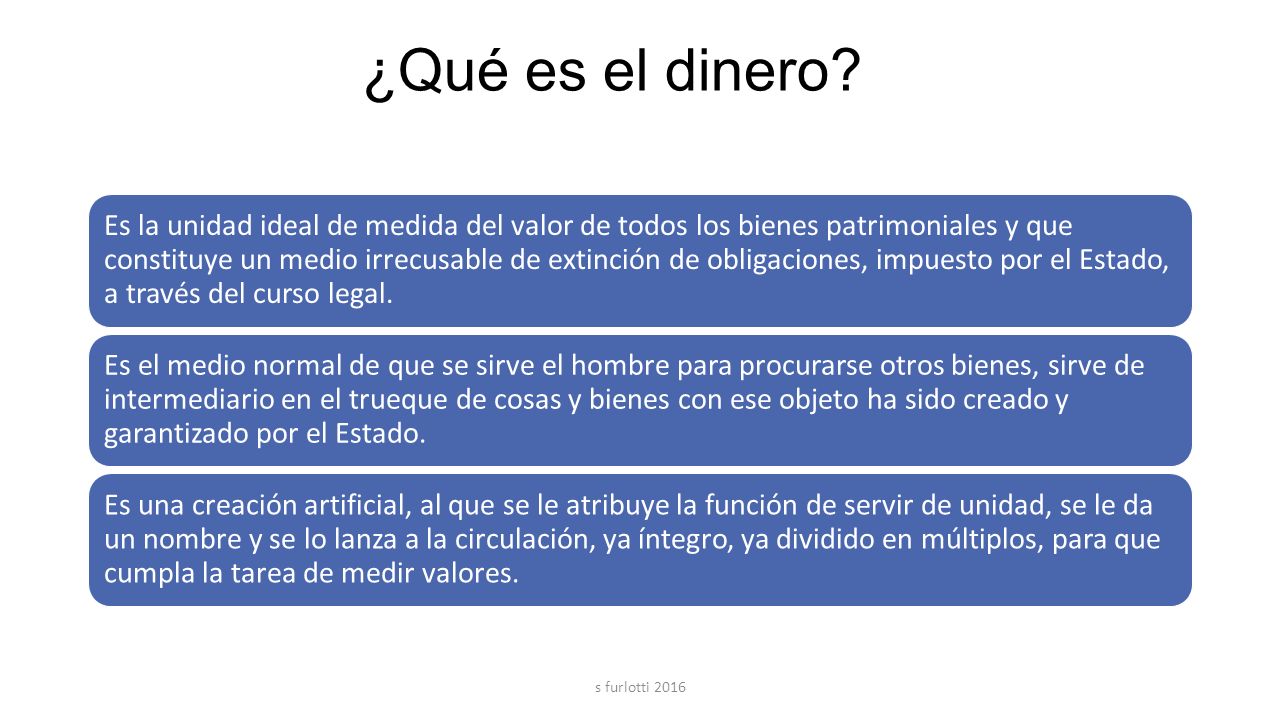 ¿Qué es el dinero?

Es la unidad ideal de medida del valor de todos los bienes patrimoniales y que constituye un medio irrecusable de extinción de obligaciones, impuesto por el Estado, a través del curso legal.

Es el medio normal de que se sirve el hombre para procurarse otros bienes, sirve de intermediario en el trueque de cosas y bienes con ese objeto ha sido creado y garantizado por el Estado.

Es una creación artificial, al que se le atribuye la función de servir de unidad, se le da un nombre y se lo lanza a la circulación, ya íntegro, ya dividido en múltiplos, para que cumpla la tarea de medir valores.

s furlotti 2016